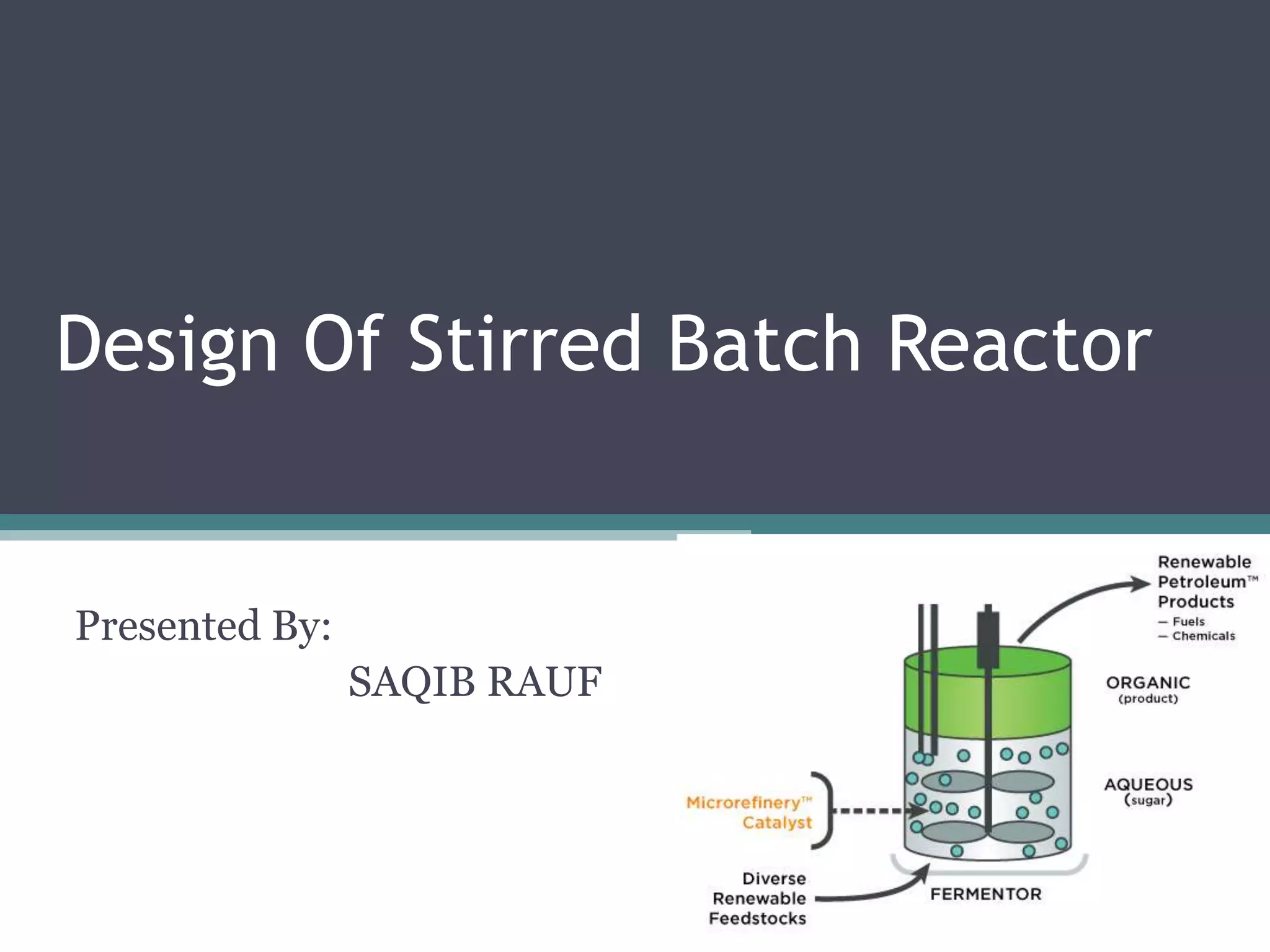 Design Of Stirred Batch Reactor

Presented By:

SAQIB RAUF

Renewable Petroleum™ Products
– Fuels
– Chemicals

ORGANIC (product)

AQUEOUS (sugar)

Microrefinery™ Catalyst

Diverse Renewable Feedstocks

FERMENTOR